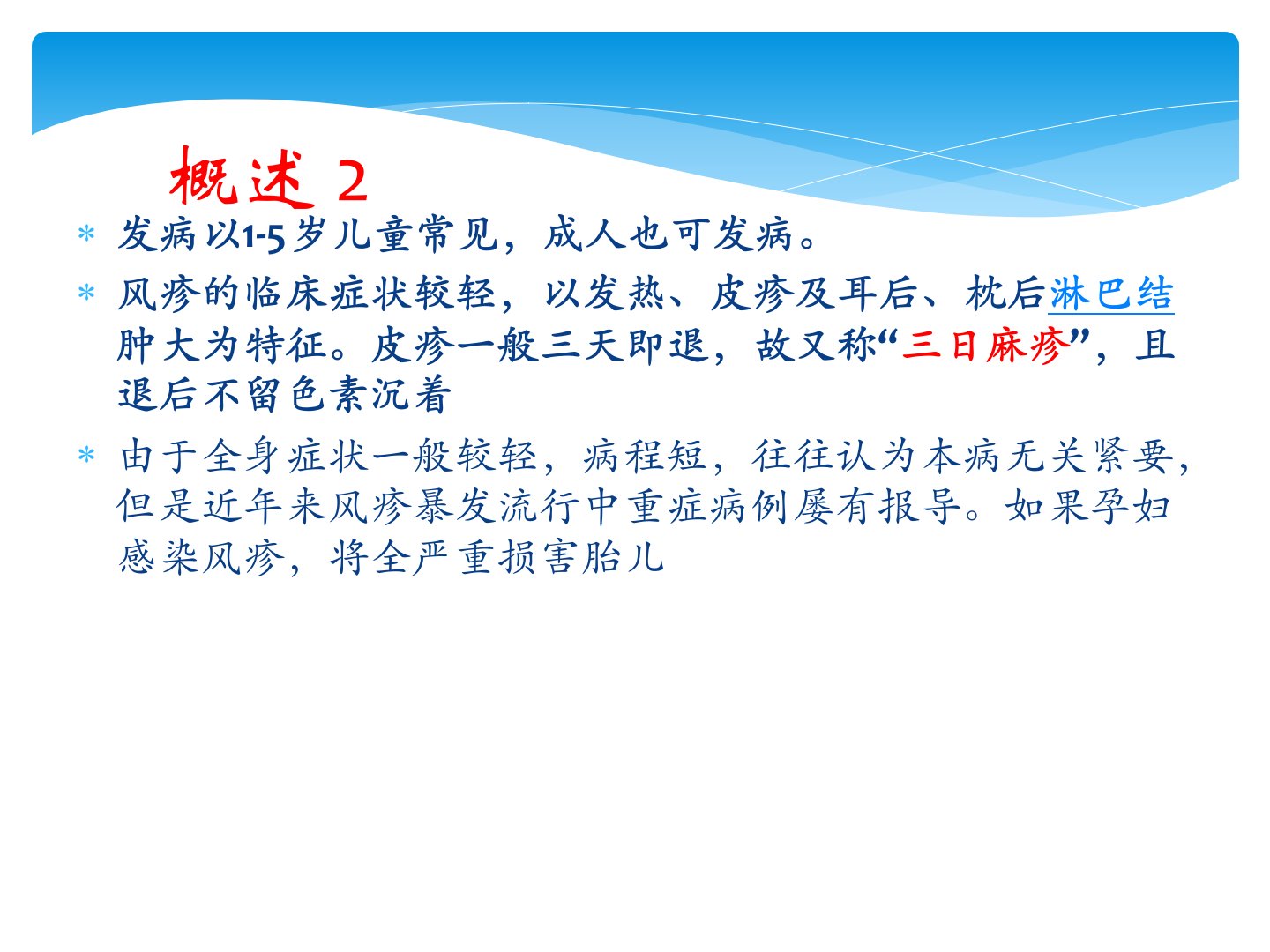 概述 2

* 发病以1-5岁儿童常见，成人也可发病。

* 风疹的临床症状较轻，以发热、皮疹及耳后、枕后淋巴结肿大为特征。皮疹一般三天即退，故又称“三日麻疹”，且退后不留色素沉着

* 由于全身症状一般较轻，病程短，往往认为本病无关紧要，但是近年来风疹暴发流行中重症病例屡有报导。如果孕妇感染风疹，将全严重损害胎儿